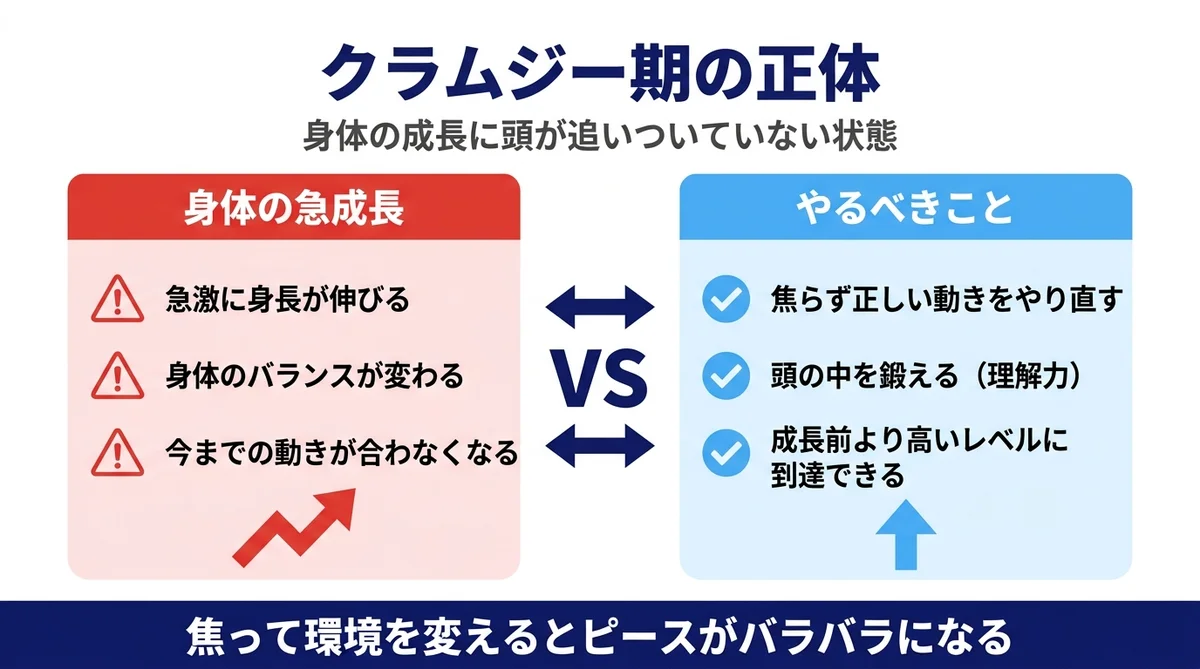 クラムジー期の正体

身体の成長に頭が追いついていない状態

身体の急成長

急激に身長が伸びる

身体のバランスが変わる

今までの動きが合わなくなる

VS

やるべきこと

焦らず正しい動きをやり直す

頭の中を鍛える（理解力）

成長前より高いレベルに到達できる

焦って環境を変えるとピースがバラバラになる